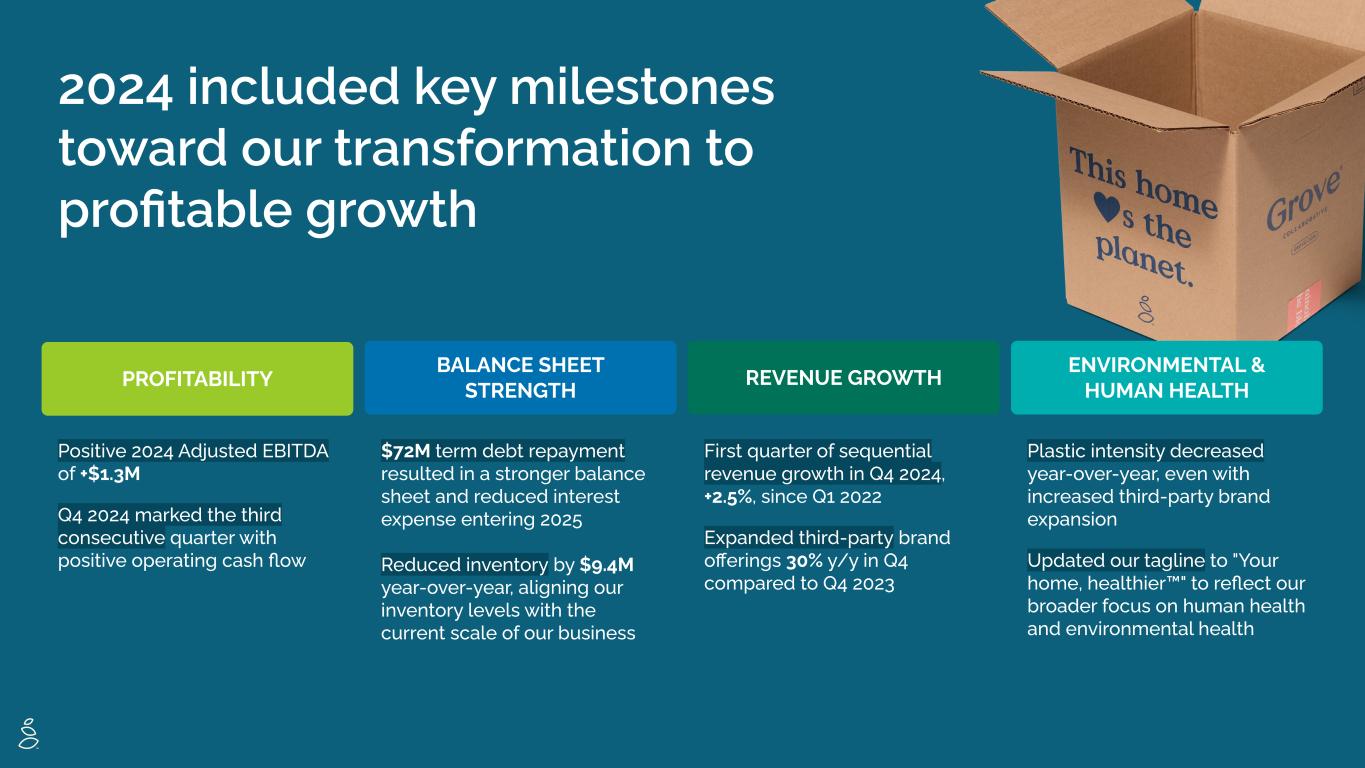 2024 included key milestones toward our transformation to profitable growth

This home ♥s the planet.

Grove COLLABORATIVE

PROFITABILITY

Positive 2024 Adjusted EBITDA of +$1.3M

Q4 2024 marked the third consecutive quarter with positive operating cash flow

BALANCE SHEET STRENGTH

$72M term debt repayment resulted in a stronger balance sheet and reduced interest expense entering 2025

Reduced inventory by $9.4M year-over-year, aligning our inventory levels with the current scale of our business

REVENUE GROWTH

First quarter of sequential revenue growth in Q4 2024, +2.5%, since Q1 2022

Expanded third-party brand offerings 30% y/y in Q4 compared to Q4 2023

ENVIRONMENTAL & HUMAN HEALTH

Plastic intensity decreased year-over-year, even with increased third-party brand expansion

Updated our tagline to "Your home, healthier™" to reflect our broader focus on human health and environmental health